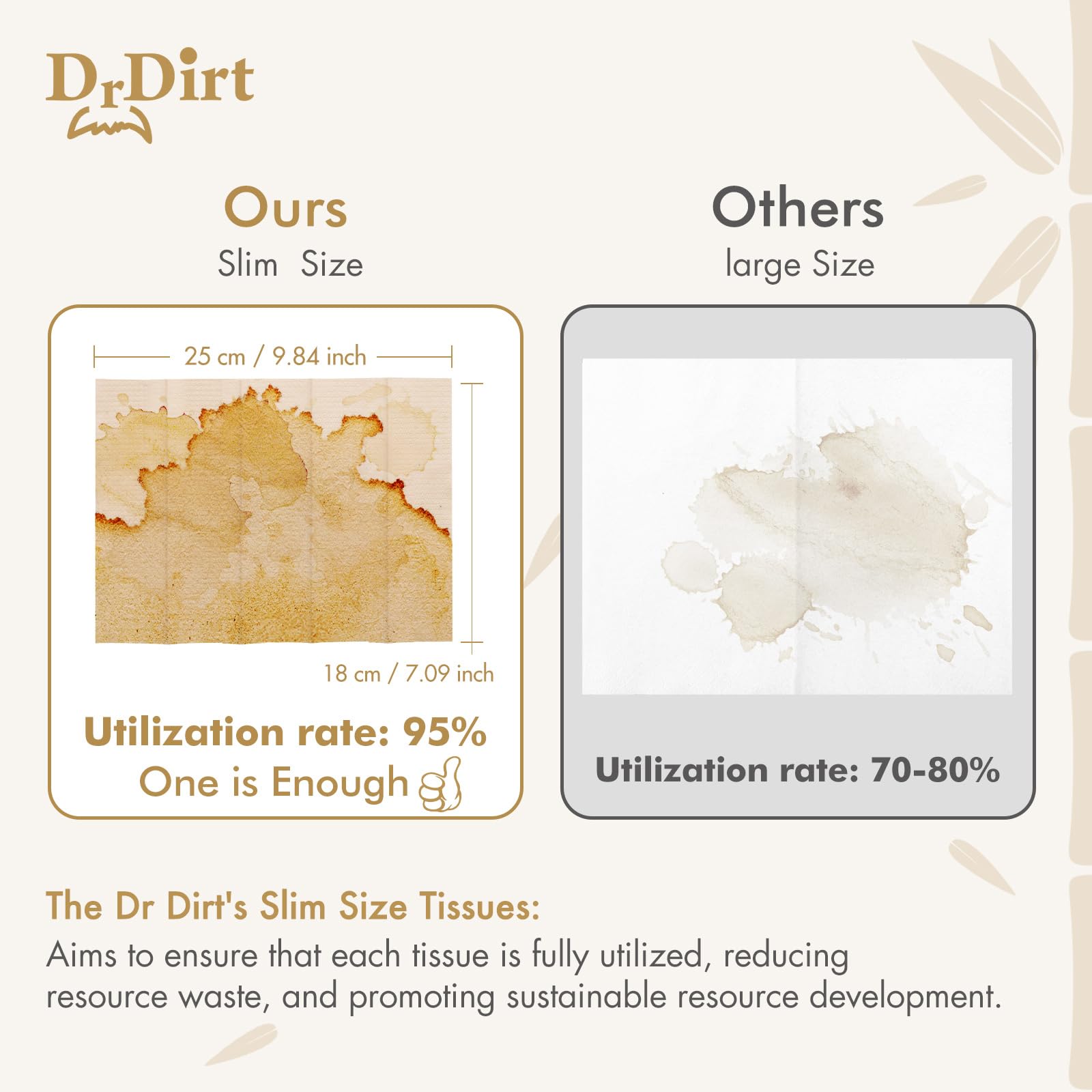 DrDirt

Ours
Slim Size

25 cm / 9.84 inch

18 cm / 7.09 inch

Utilization rate: 95%
One is Enough

Others
large Size

Utilization rate: 70-80%

The Dr Dirt's Slim Size Tissues:
Aims to ensure that each tissue is fully utilized, reducing resource waste, and promoting sustainable resource development.